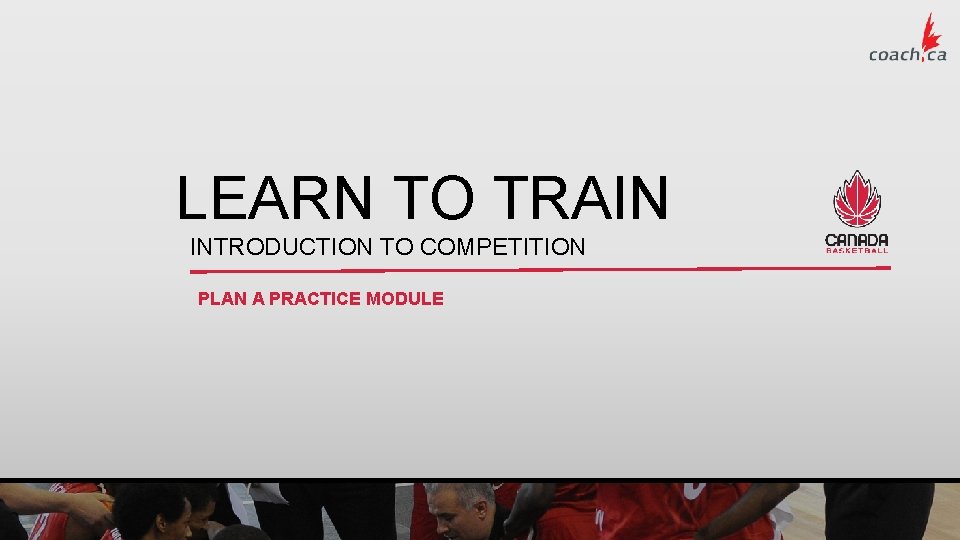 coach.ca

LEARN TO TRAIN

INTRODUCTION TO COMPETITION

CANADA BASKETBALL

PLAN A PRACTICE MODULE